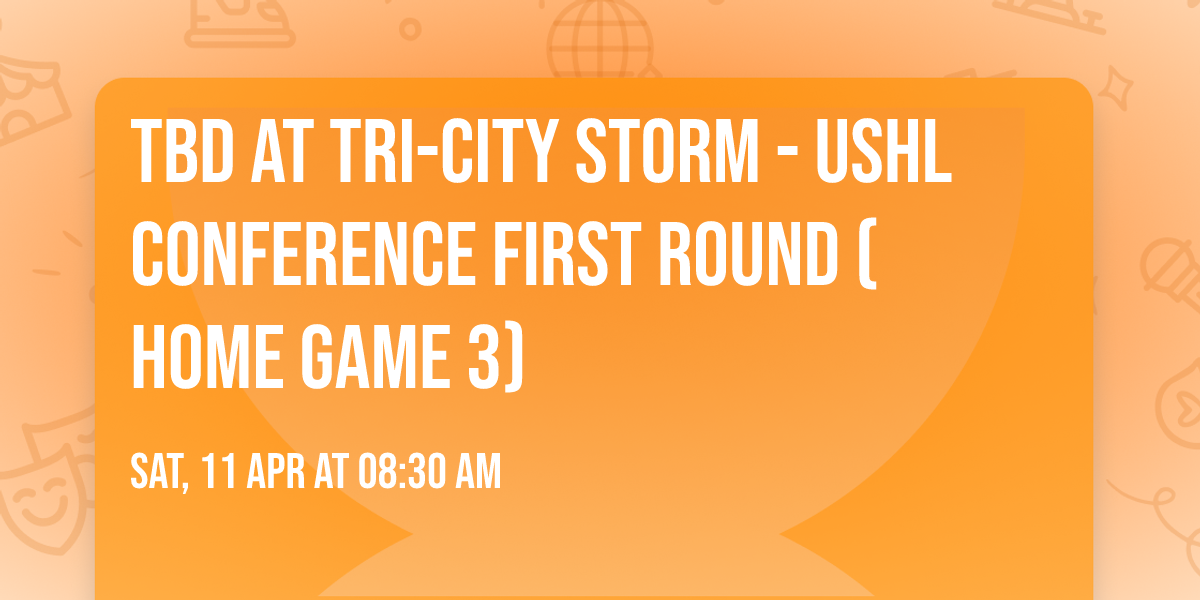 TBD AT TRI-CITY STORM - USHL CONFERENCE FIRST ROUND ( HOME GAME 3)

SAT, 11 APR AT 08:30 AM